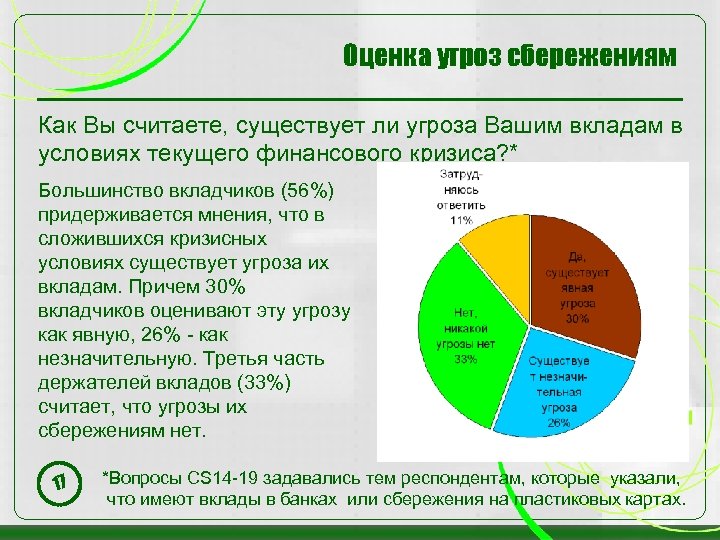 Оценка угроз сбережениям

Как Вы считаете, существует ли угроза Вашим вкладам в условиях текущего финансового кризиса?*

Большинство вкладчиков (56%) придерживается мнения, что в сложившихся кризисных условиях существует угроза их вкладам. Причем 30% вкладчиков оценивают эту угрозу как явную, 26% - как незначительную. Третья часть держателей вкладов (33%) считает, что угрозы их сбережениям нет.

Затрудняюсь ответить 11%

Да, существует явная угроза 30%

Существует незначительная угроза 26%

Нет, никакой угрозы нет 33%

17

*Вопросы CS14-19 задавались тем респондентам, которые указали, что имеют вклады в банках или сбережения на пластиковых картах.